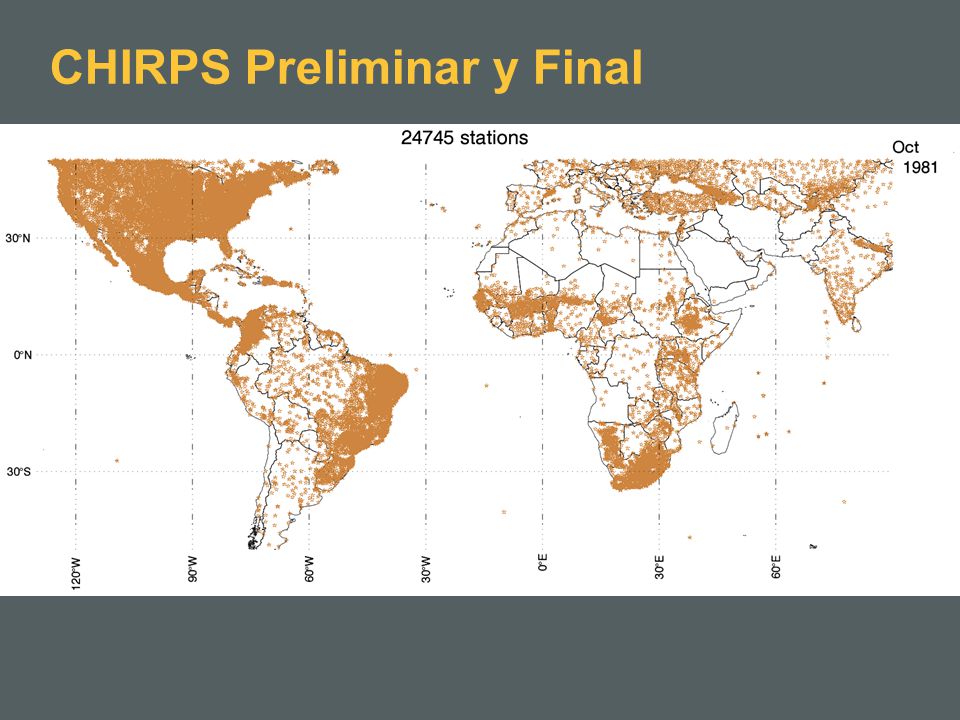 CHIRPS Preliminar y Final

24745 stations

Oct
1981

30°N

0°N

30°S

120°W

90°W

60°W

30°W

0°E

30°E

60°E